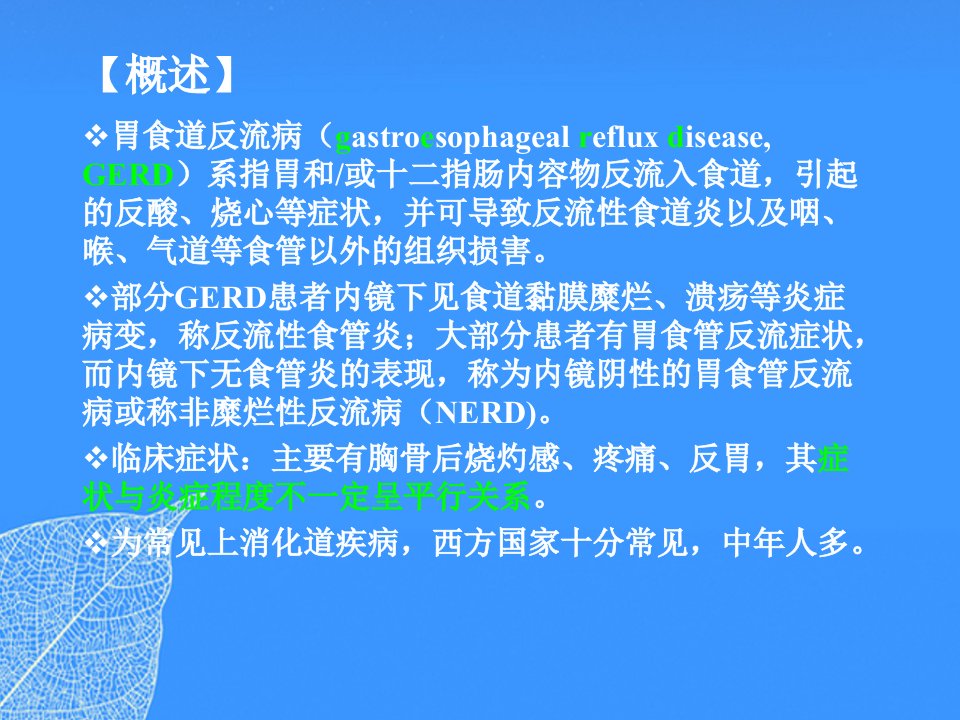 【概述】

❖胃食道反流病（gastroesophageal reflux disease, GERD）系指胃和/或十二指肠内容物反流入食道，引起的反酸、烧心等症状，并可导致反流性食道炎以及咽、喉、气道等食管以外的组织损害。

❖部分GERD患者内镜下见食道黏膜糜烂、溃疡等炎症病变，称反流性食管炎；大部分患者有胃食管反流症状，而内镜下无食管炎的表现，称为内镜阴性的胃食管反流病或称非糜烂性反流病（NERD)。

❖临床症状：主要有胸骨后烧灼感、疼痛、反胃，其症状与炎症程度不一定呈平行关系。

❖为常见上消化道疾病，西方国家十分常见，中年人多。